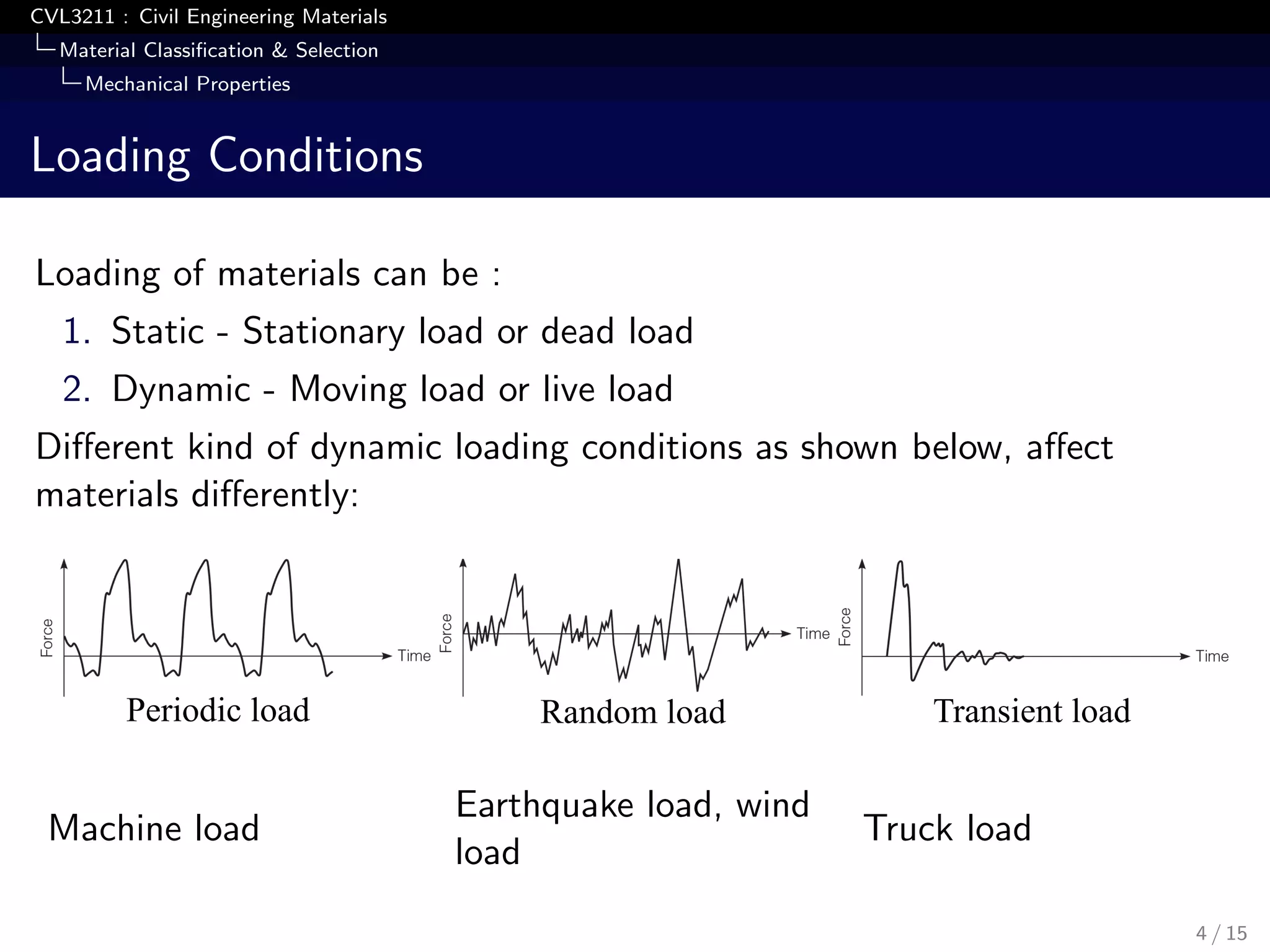 CVL3211 : Civil Engineering Materials
Material Classification & Selection
Mechanical Properties

Loading Conditions

Loading of materials can be :

1. Static - Stationary load or dead load
2. Dynamic - Moving load or live load

Different kind of dynamic loading conditions as shown below, affect materials differently:

Force
Time
Periodic load

Force
Time
Random load

Force
Time
Transient load

Machine load

Earthquake load, wind load

Truck load

4 / 15